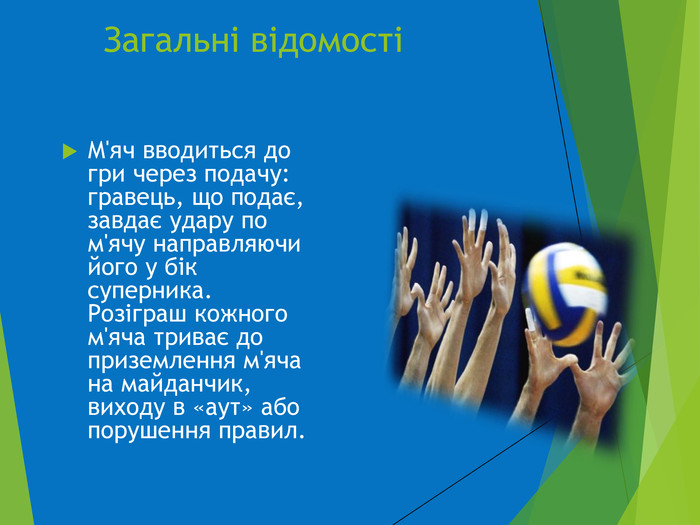 Загальні відомості

М'яч вводиться до гри через подачу: гравець, що подає, завдає удару по м'ячу направляючи його у бік суперника. Розіграш кожного м'яча триває до приземлення м'яча на майданчик, виходу в «аут» або порушення правил.